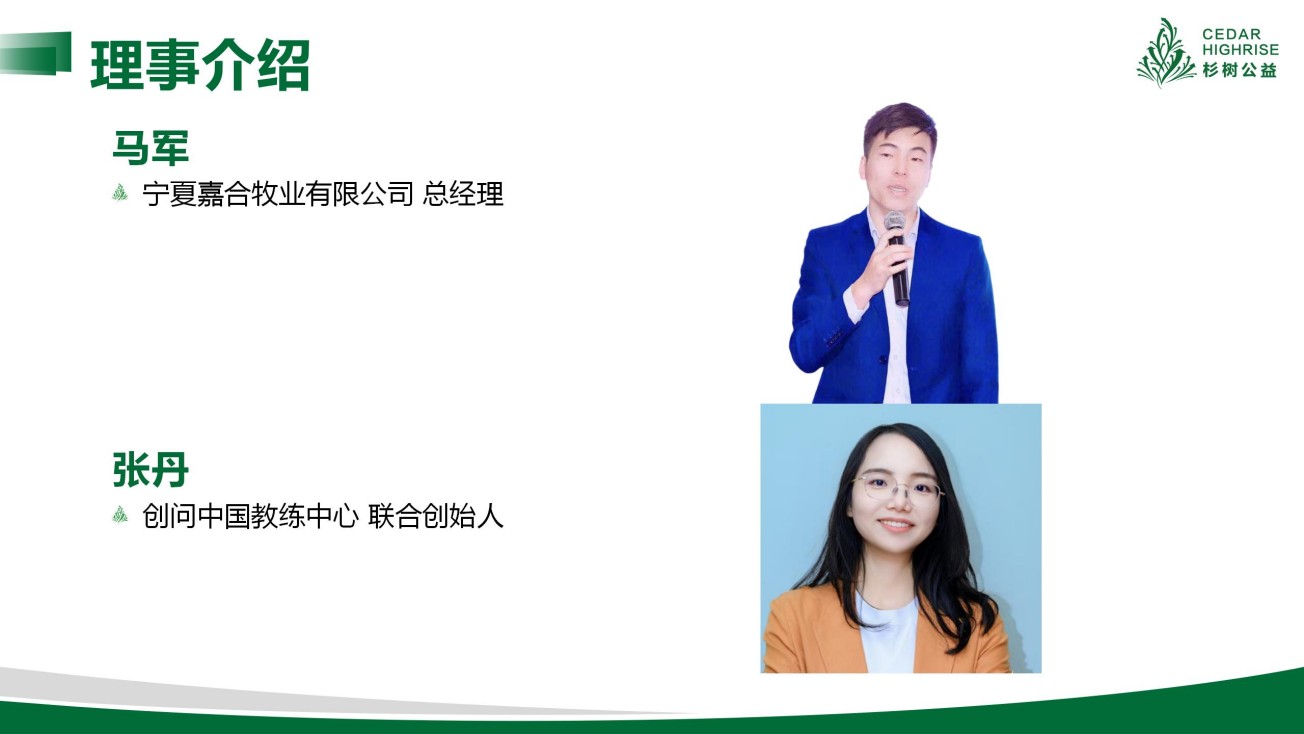 理事介绍

CEDAR HIGHRISE 杉树公益

马军

宁夏嘉合牧业有限公司 总经理

张丹

创问中国教练中心 联合创始人